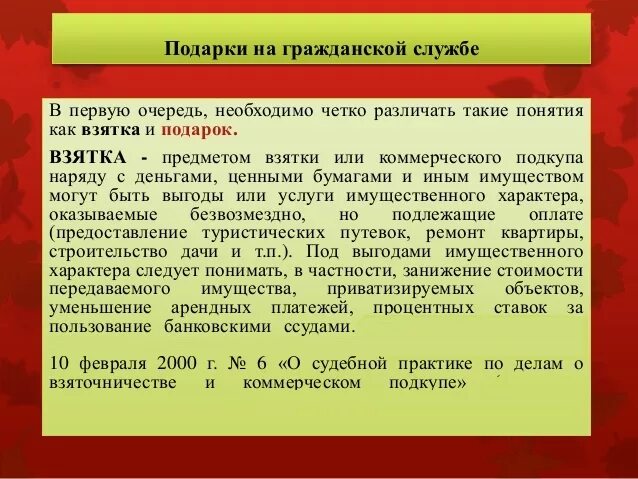 Подарки на гражданской службе

В первую очередь, необходимо четко различать такие понятия как взятка и подарок.

ВЗЯТКА - предметом взятки или коммерческого подкупа наряду с деньгами, ценными бумагами и иным имуществом могут быть выгоды или услуги имущественного характера, оказываемые безвозмездно, но подлежащие оплате (предоставление туристических путевок, ремонт квартиры, строительство дачи и т.п.). Под выгодами имущественного характера следует понимать, в частности, занижение стоимости передаваемого имущества, приватизируемых объектов, уменьшение арендных платежей, процентных ставок за пользование банковскими ссудами.

10 февраля 2000 г. № 6 «О судебной практике по делам о взяточничестве и коммерческом подкупе»